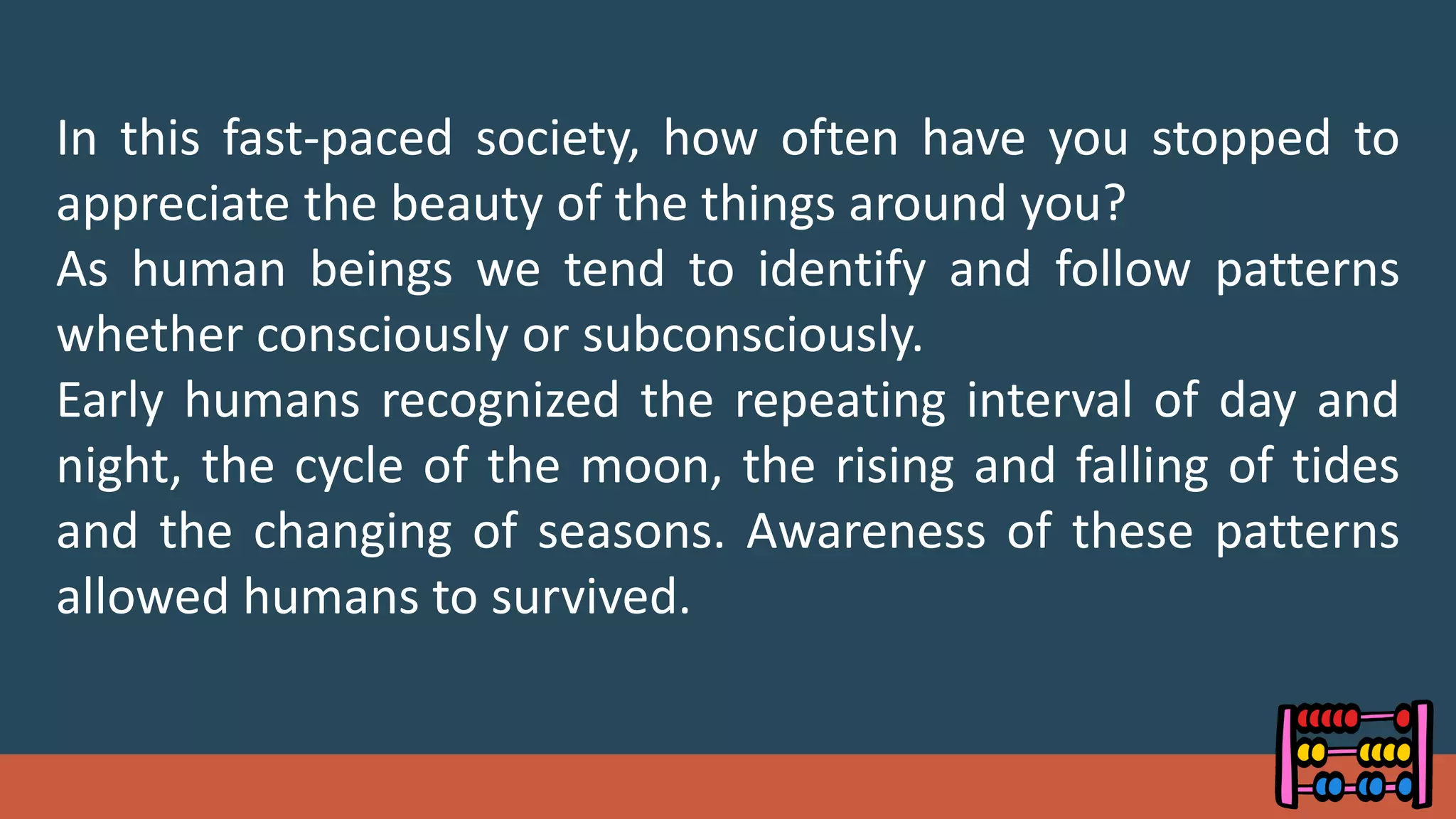 In this fast-paced society, how often have you stopped to appreciate the beauty of the things around you?
As human beings we tend to identify and follow patterns whether consciously or subconsciously.
Early humans recognized the repeating interval of day and night, the cycle of the moon, the rising and falling of tides and the changing of seasons. Awareness of these patterns allowed humans to survived.